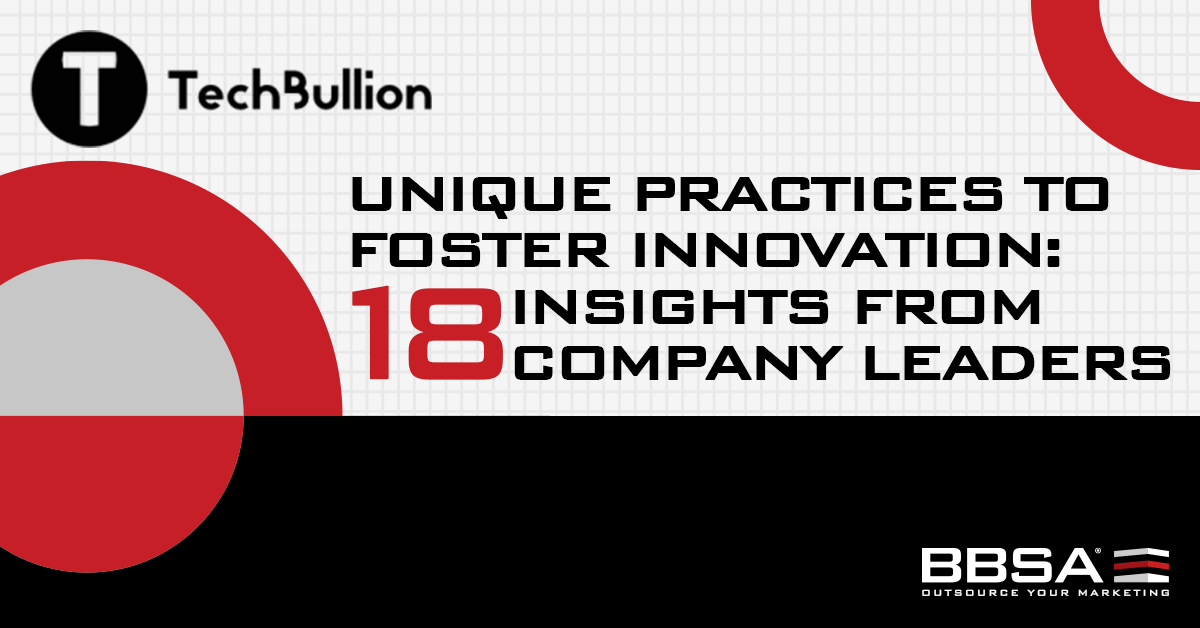 T TechBullion

UNIQUE PRACTICES TO FOSTER INNOVATION: 18 INSIGHTS FROM COMPANY LEADERS

BBSA®
OUTSOURCE YOUR MARKETING